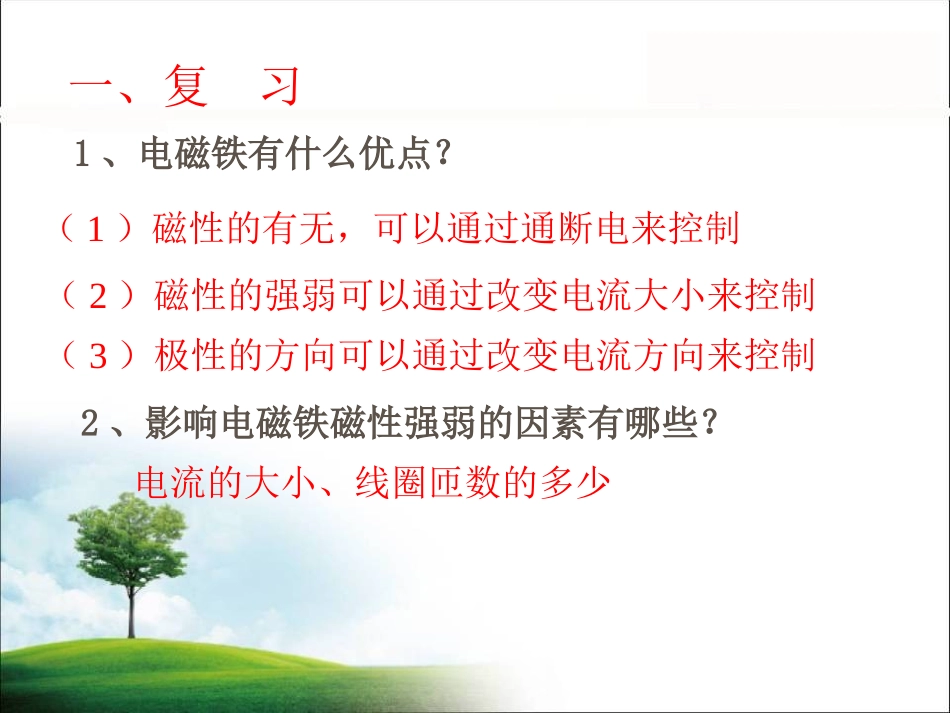 一、复　习

1、电磁铁有什么优点?

（1）磁性的有无，可以通过通断电来控制

（2）磁性的强弱可以通过改变电流大小来控制

（3）极性的方向可以通过改变电流方向来控制

2、影响电磁铁磁性强弱的因素有哪些?

电流的大小、线圈匝数的多少